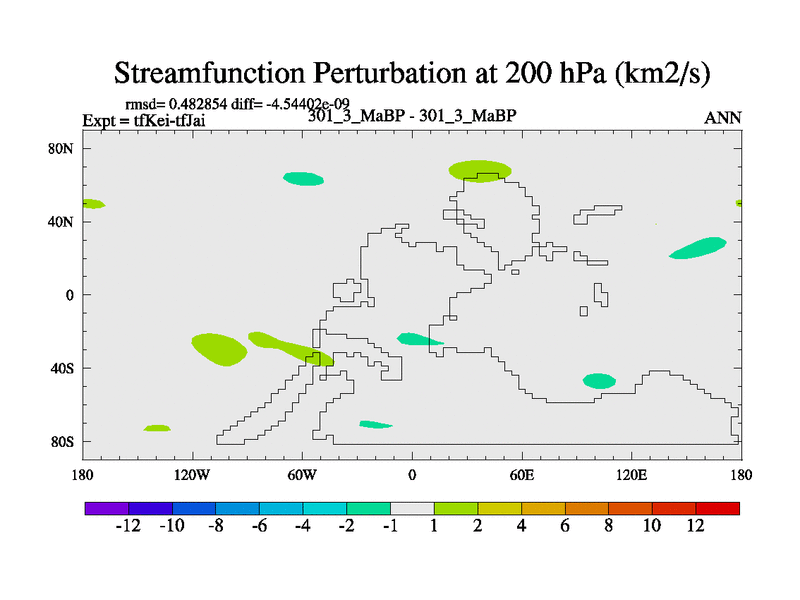 Streamfunction Perturbation at 200 hPa (km2/s)

rmsd= 0.482854 diff= -4.54402e-09
Expt = tfKei-tfJai
301_3_MaBP - 301_3_MaBP
ANN

80N
40N
0
40S
80S

180
120W
60W
0
60E
120E
180

-12
-10
-8
-6
-4
-2
-1
1
2
4
6
8
10
12